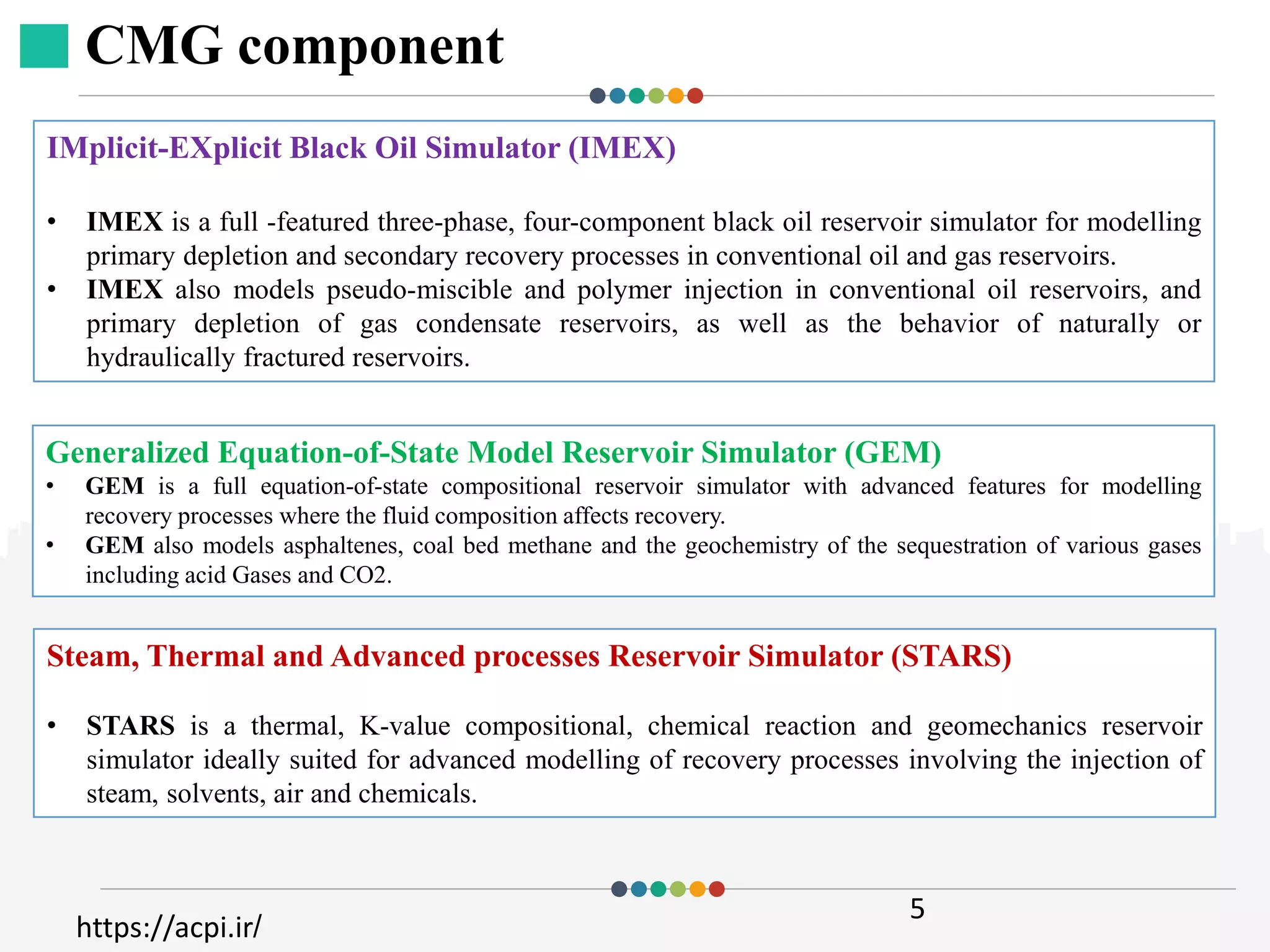 CMG component

IMplicit-EXplicit Black Oil Simulator (IMEX)

• IMEX is a full -featured three-phase, four-component black oil reservoir simulator for modelling primary depletion and secondary recovery processes in conventional oil and gas reservoirs.
• IMEX also models pseudo-miscible and polymer injection in conventional oil reservoirs, and primary depletion of gas condensate reservoirs, as well as the behavior of naturally or hydraulically fractured reservoirs.

Generalized Equation-of-State Model Reservoir Simulator (GEM)
• GEM is a full equation-of-state compositional reservoir simulator with advanced features for modelling recovery processes where the fluid composition affects recovery.
• GEM also models asphaltenes, coal bed methane and the geochemistry of the sequestration of various gases including acid Gases and CO2.

Steam, Thermal and Advanced processes Reservoir Simulator (STARS)

• STARS is a thermal, K-value compositional, chemical reaction and geomechanics reservoir simulator ideally suited for advanced modelling of recovery processes involving the injection of steam, solvents, air and chemicals.

5

https://acpi.ir/